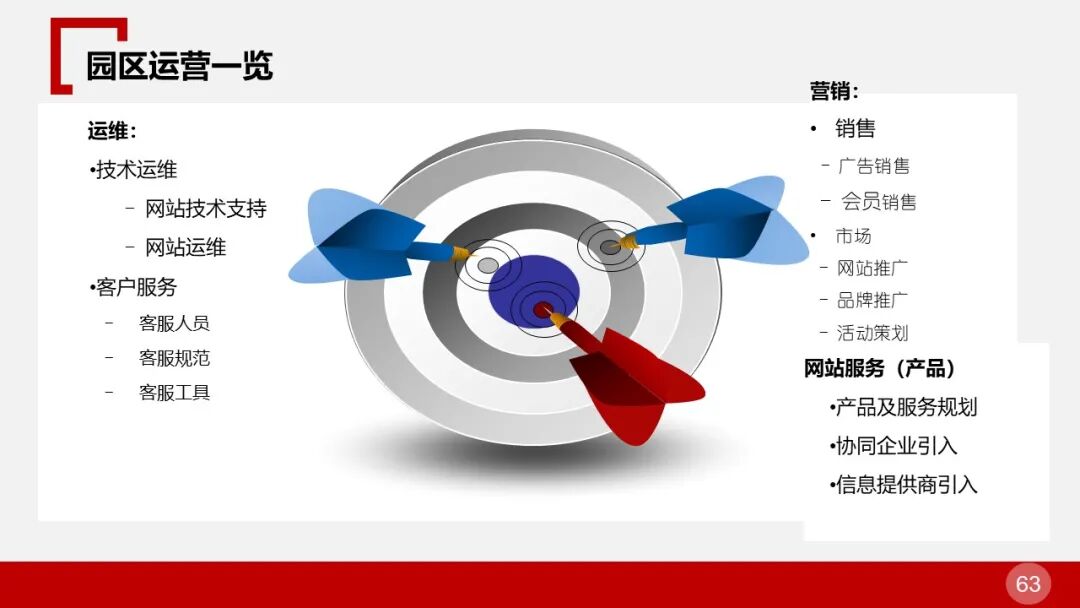 园区运营一览

运维：

•技术运维

– 网站技术支持

– 网站运维

•客户服务

– 客服人员

– 客服规范

– 客服工具

营销：

• 销售

– 广告销售

– 会员销售

• 市场

– 网站推广

– 品牌推广

– 活动策划

网站服务（产品）

•产品及服务规划

•协同企业引入

•信息提供商引入

63